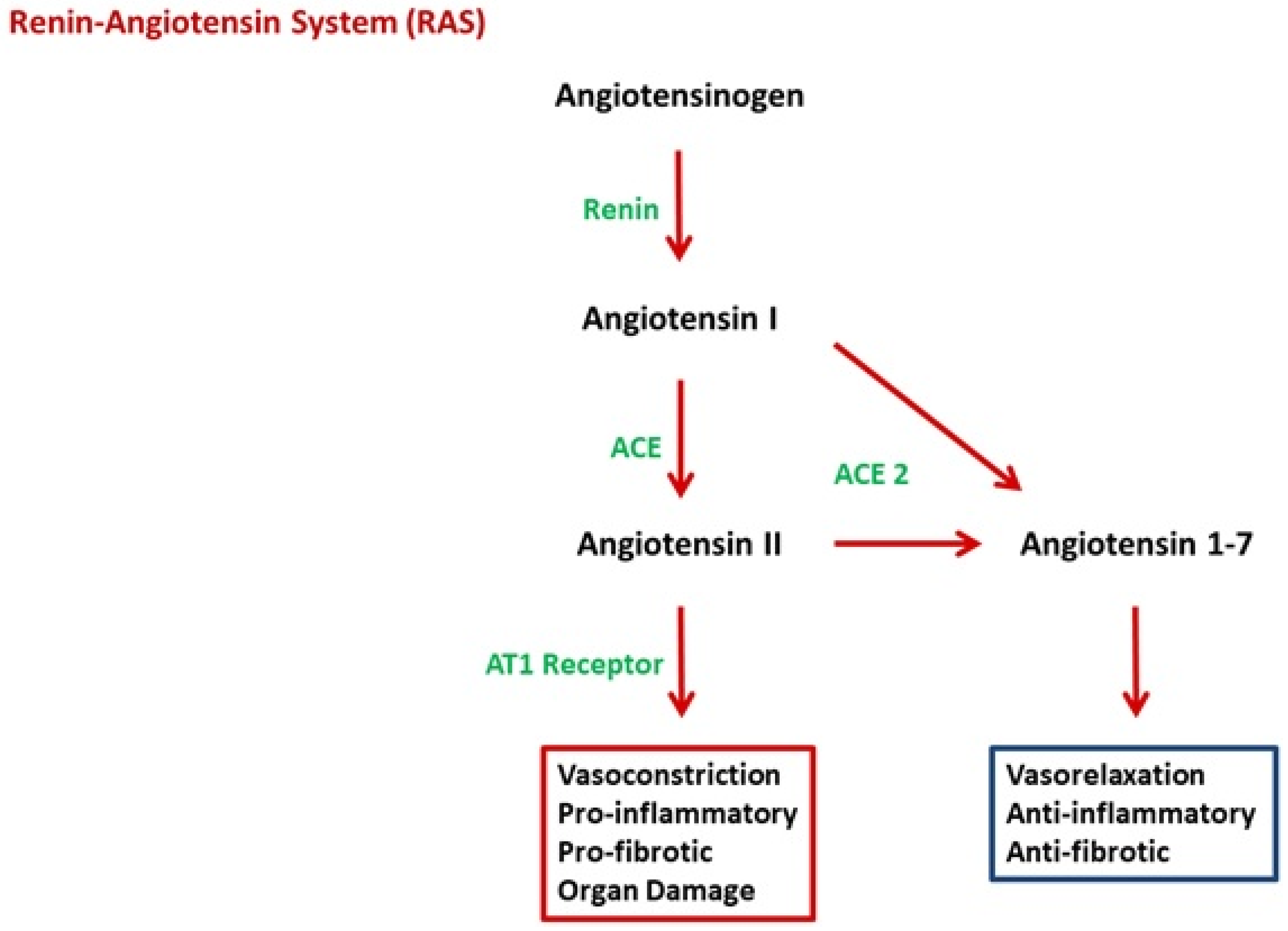 Renin-Angiotensin System (RAS)

Angiotensinogen

Renin

Angiotensin I

ACE

ACE 2

Angiotensin II

Angiotensin 1-7

AT1 Receptor

Vasoconstriction
Pro-inflammatory
Pro-fibrotic
Organ Damage

Vasorelaxation
Anti-inflammatory
Anti-fibrotic